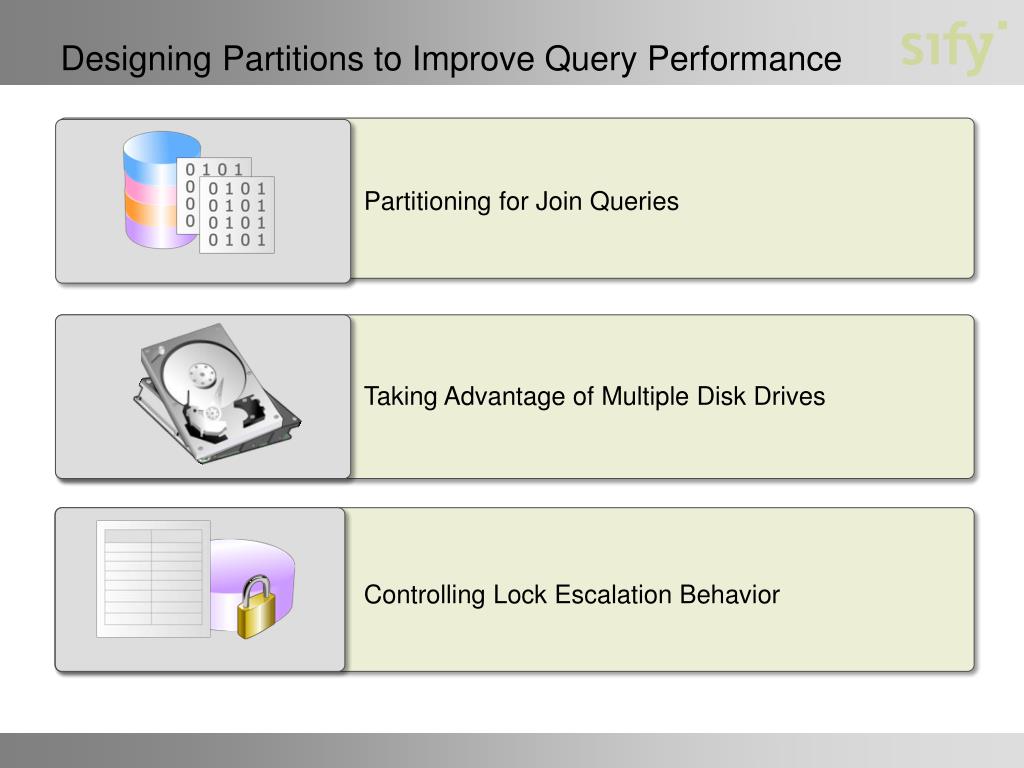 Designing Partitions to Improve Query Performance

sify

0 1 0 1
0
0
0
0 1 0 1
0 1 0 1
0 1 0 1
0 1 0 1

Partitioning for Join Queries

Taking Advantage of Multiple Disk Drives

Controlling Lock Escalation Behavior